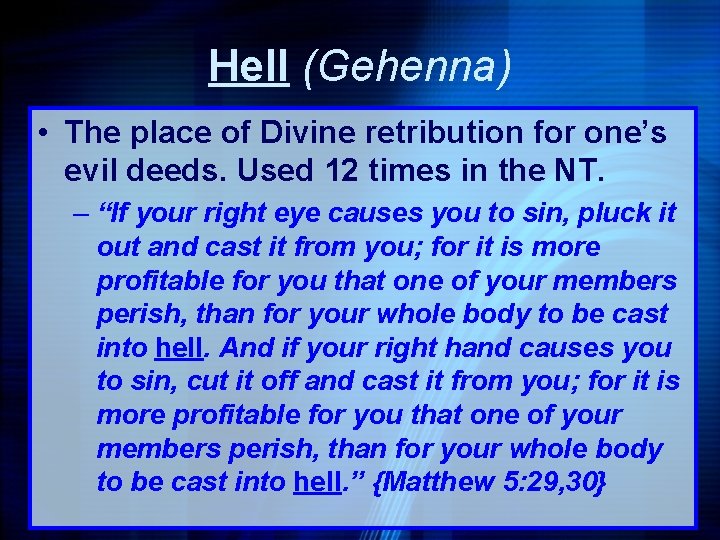 Hell (Gehenna)

• The place of Divine retribution for one's evil deeds. Used 12 times in the NT.

– "If your right eye causes you to sin, pluck it out and cast it from you; for it is more profitable for you that one of your members perish, than for your whole body to be cast into hell. And if your right hand causes you to sin, cut it off and cast it from you; for it is more profitable for you that one of your members perish, than for your whole body to be cast into hell." {Matthew 5:29,30}